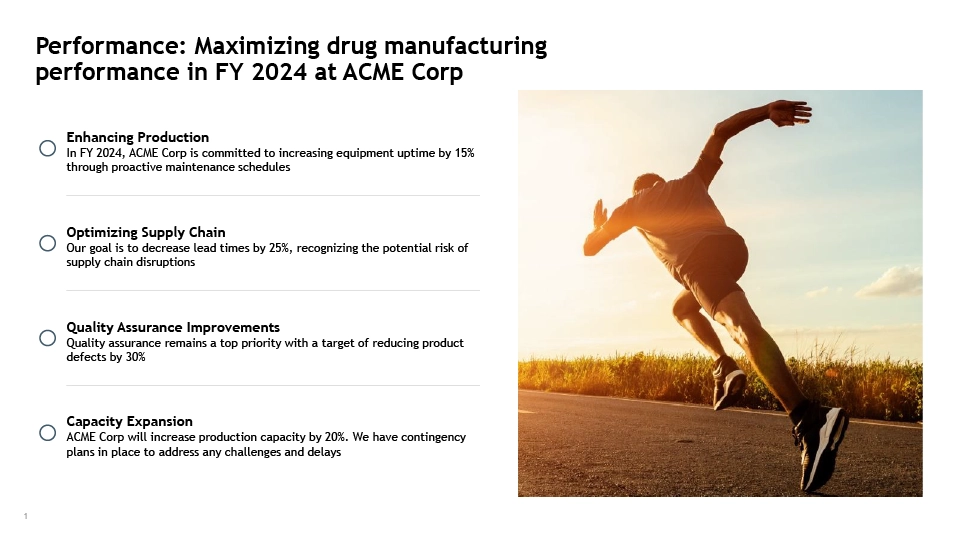 Performance: Maximizing drug manufacturing performance in FY 2024 at ACME Corp

Enhancing Production
In FY 2024, ACME Corp is committed to increasing equipment uptime by 15% through proactive maintenance schedules

Optimizing Supply Chain
Our goal is to decrease lead times by 25%, recognizing the potential risk of supply chain disruptions

Quality Assurance Improvements
Quality assurance remains a top priority with a target of reducing product defects by 30%

Capacity Expansion
ACME Corp will increase production capacity by 20%. We have contingency plans in place to address any challenges and delays

1